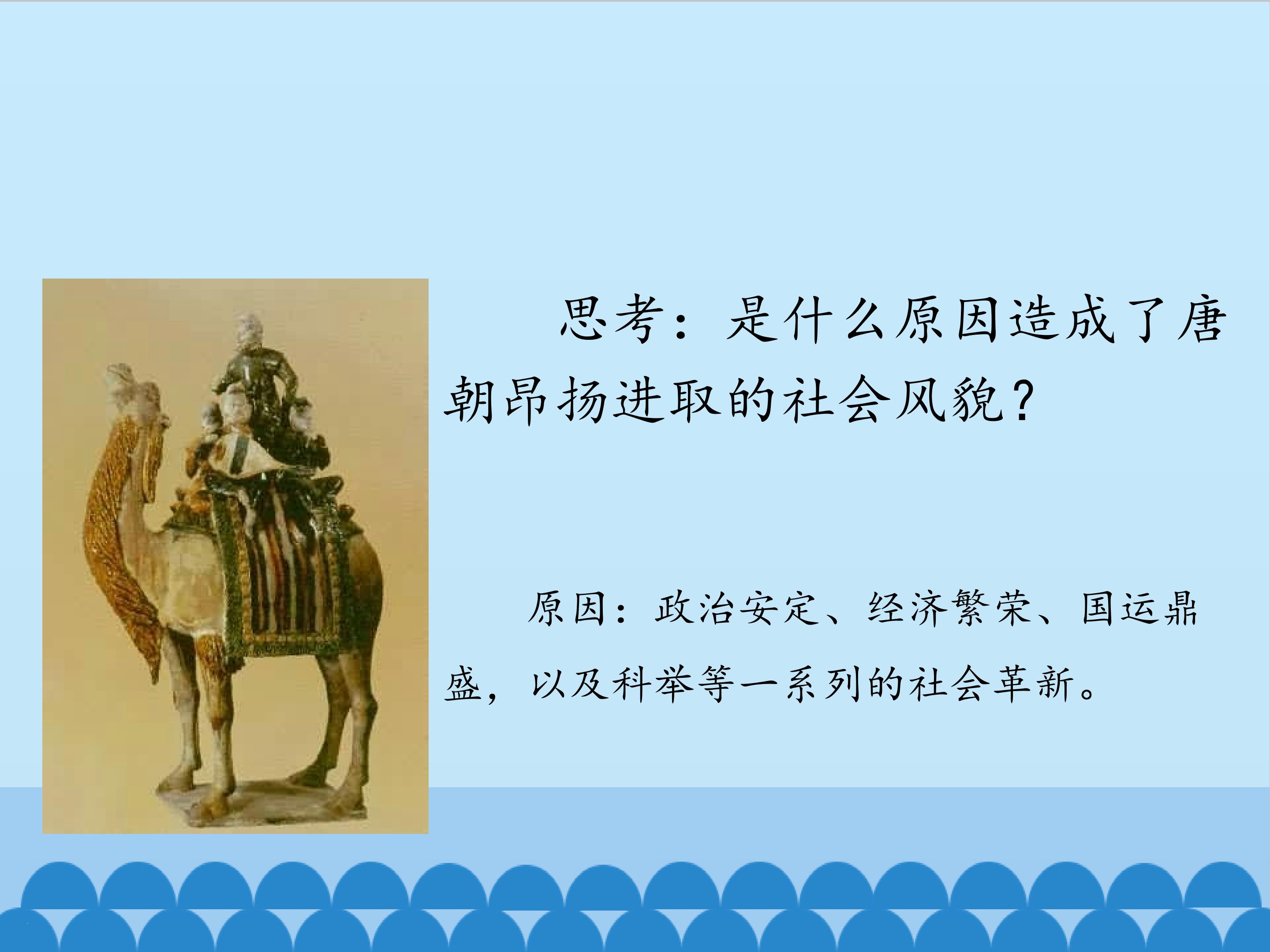 思考：是什么原因造成了唐朝昂扬进取的社会风貌？

原因：政治安定、经济繁荣、国运鼎盛，以及科举等一系列的社会革新。